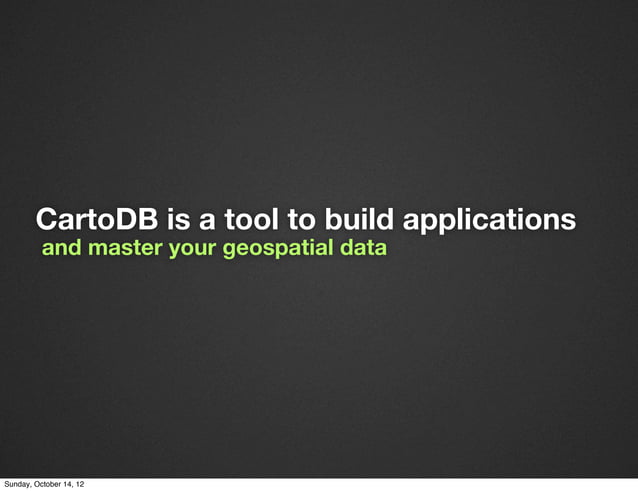 CartoDB is a tool to build applications
and master your geospatial data

Sunday, October 14, 12